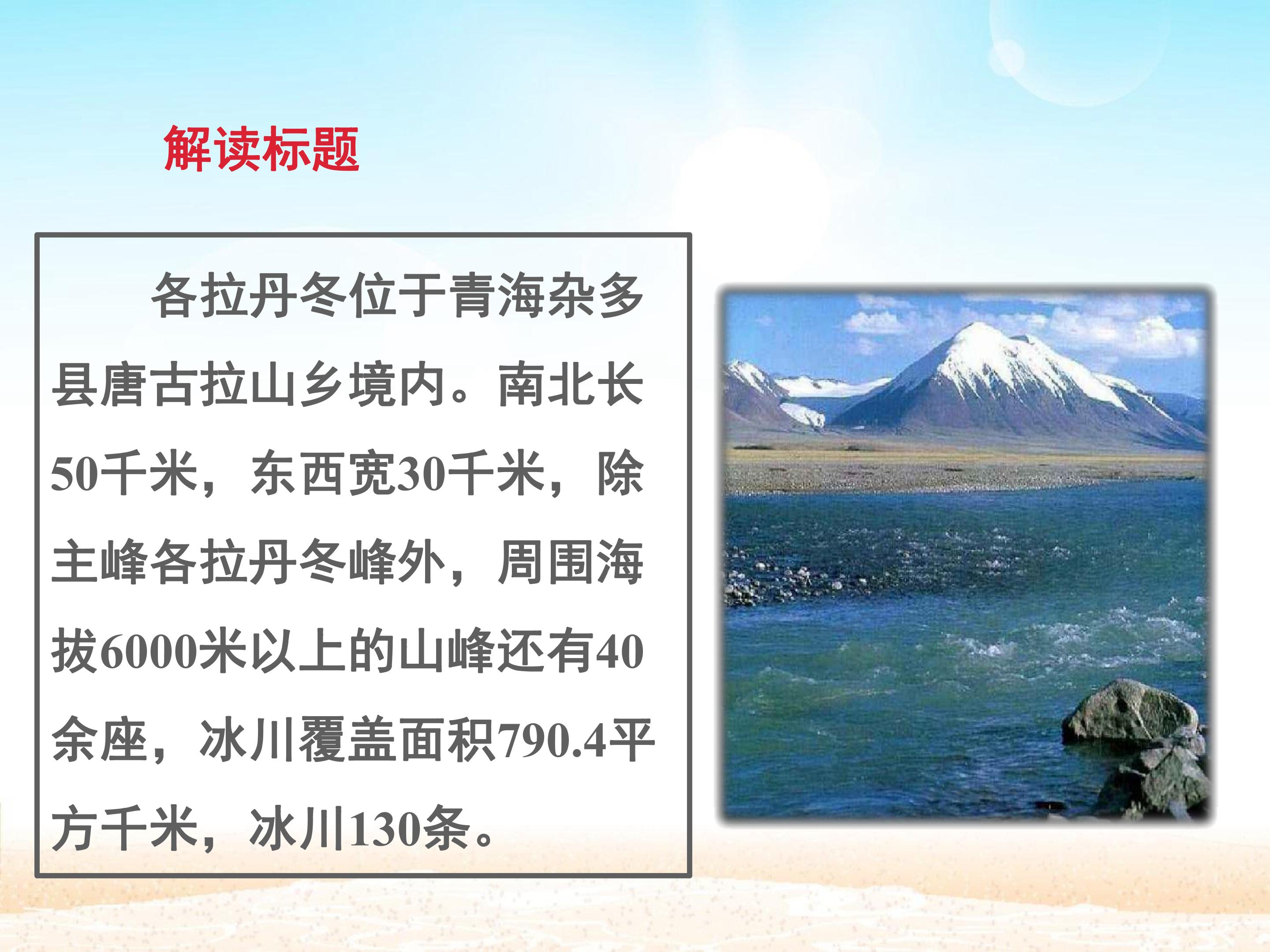 解读标题

各拉丹冬位于青海杂多县唐古拉山乡境内。南北长50千米，东西宽30千米，除主峰各拉丹冬峰外，周围海拔6000米以上的山峰还有40余座，冰川覆盖面积790.4平方千米，冰川130条。